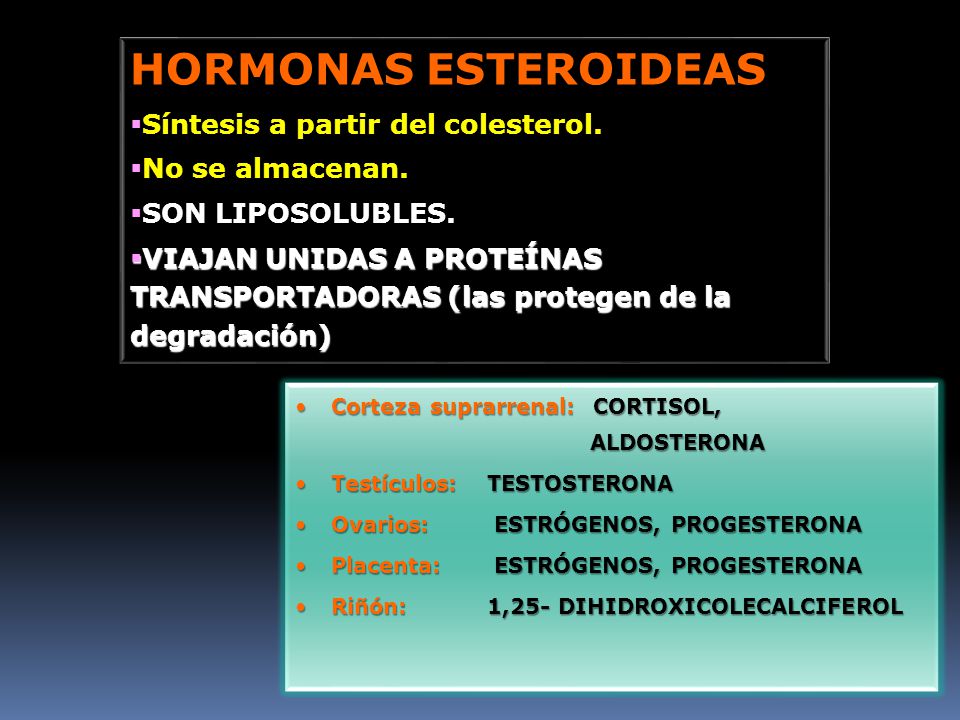 HORMONAS ESTEROIDEAS

▪Síntesis a partir del colesterol.

▪No se almacenan.

▪SON LIPOSOLUBLES.

▪VIAJAN UNIDAS A PROTEÍNAS TRANSPORTADORAS (las protegen de la degradación)

• Corteza suprarrenal: CORTISOL, ALDOSTERONA

• Testículos: TESTOSTERONA

• Ovarios: ESTRÓGENOS, PROGESTERONA

• Placenta: ESTRÓGENOS, PROGESTERONA

• Riñón: 1,25- DIHIDROXICOLECALCIFEROL